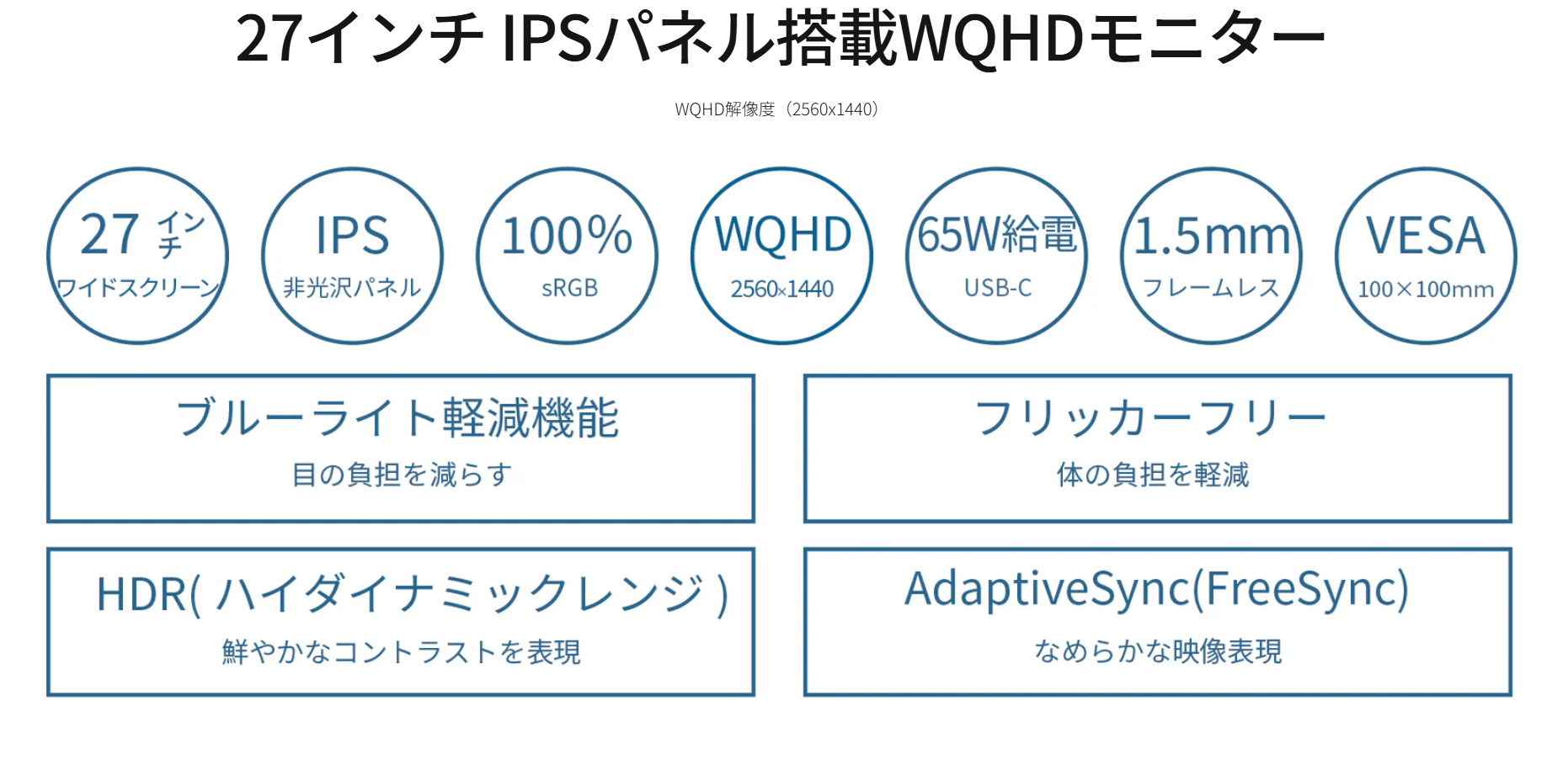 27インチ IPSパネル搭載WQHDモニター

WQHD解像度（2560x1440）

27 インチ
ワイドスクリーン

IPS
非光沢パネル

100%
sRGB

WQHD
2560×1440

65W給電
USB-C

1.5mm
フレームレス

VESA
100×100mm

ブルーライト軽減機能
目の負担を減らす

フリッカーフリー
体の負担を軽減

HDR( ハイダイナミックレンジ )
鮮やかなコントラストを表現

AdaptiveSync(FreeSync)
なめらかな映像表現